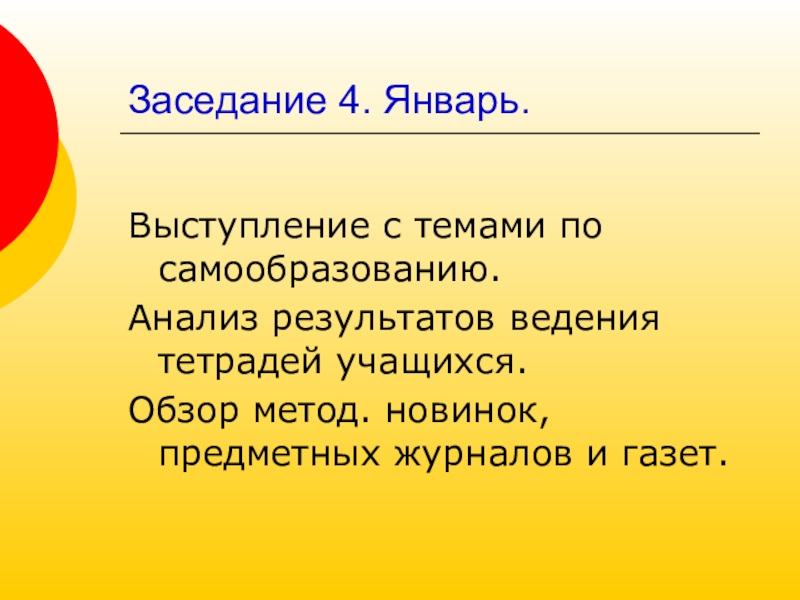 Заседание 4. Январь.

Выступление с темами по самообразованию.

Анализ результатов ведения тетрадей учащихся.

Обзор метод. новинок, предметных журналов и газет.